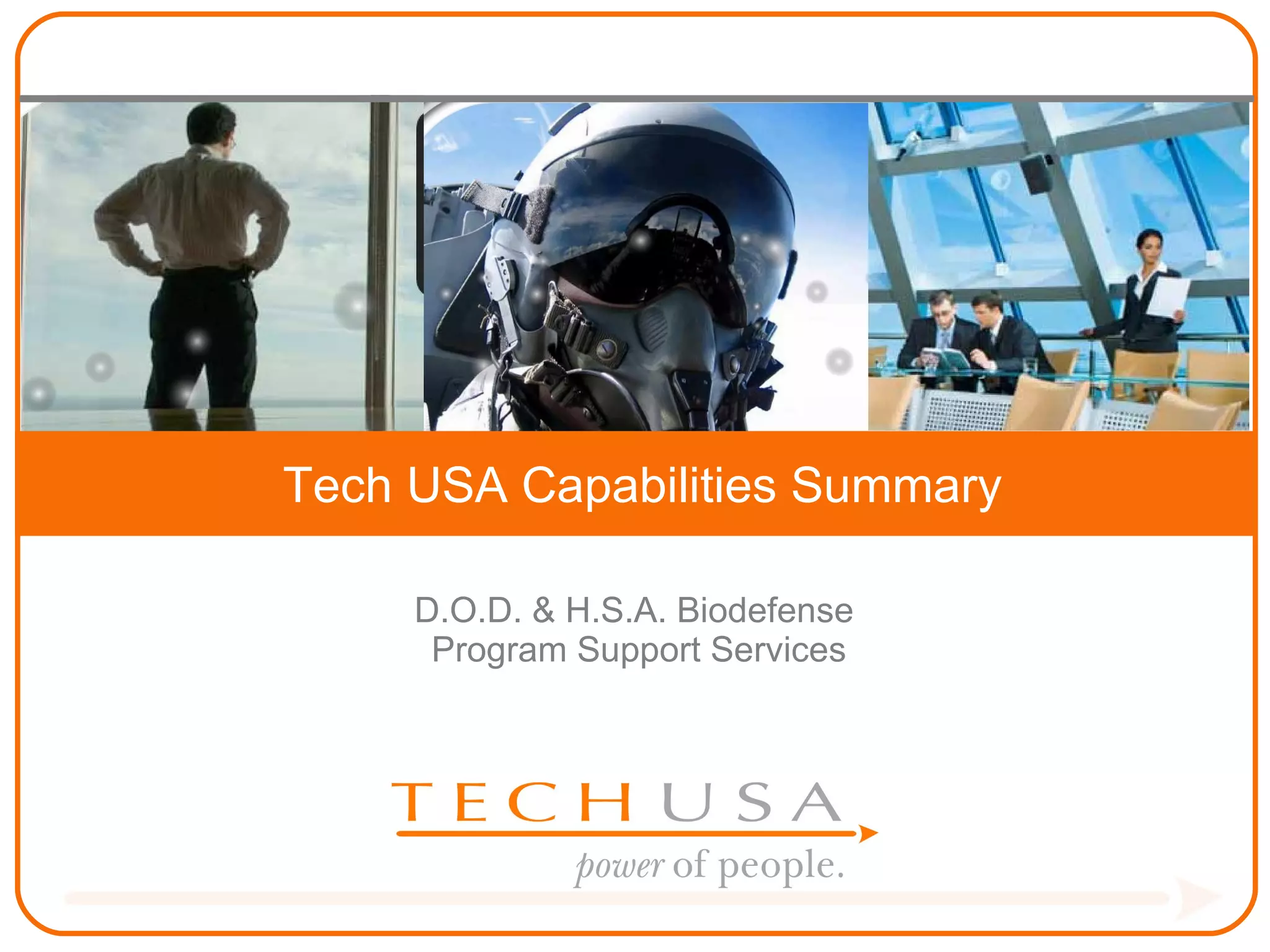 Tech USA Capabilities Summary

D.O.D. & H.S.A. Biodefense
Program Support Services

TECH USA
power of people.